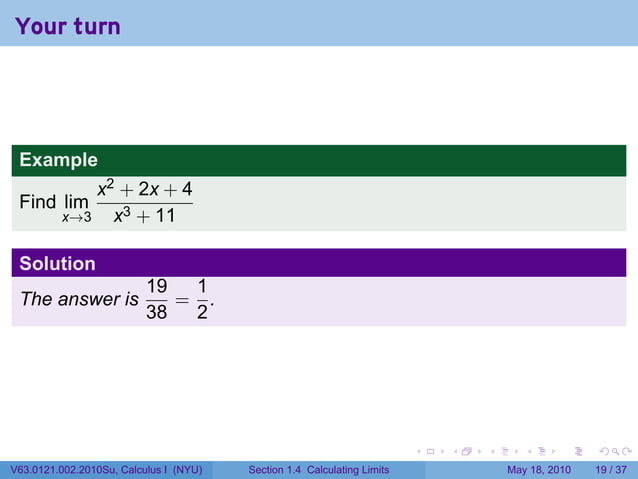 Your turn

Example

Find $\lim_{x \to 3} \frac{x^2 + 2x + 4}{x^3 + 11}$

Solution

The answer is $\frac{19}{38} = \frac{1}{2}$.

V63.0121.002.2010Su, Calculus I (NYU) Section 1.4 Calculating Limits May 18, 2010 19 / 37